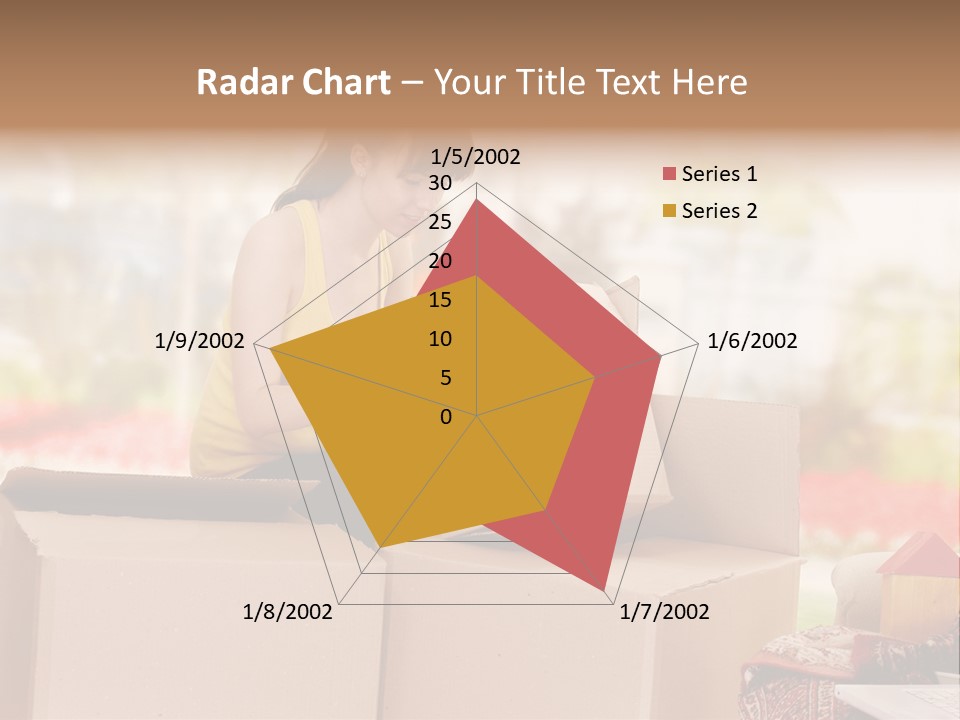 Radar Chart – Your Title Text Here

1/5/2002
30
25
20
15
10
5
0
1/6/2002
1/7/2002
1/8/2002
1/9/2002

Series 1
Series 2